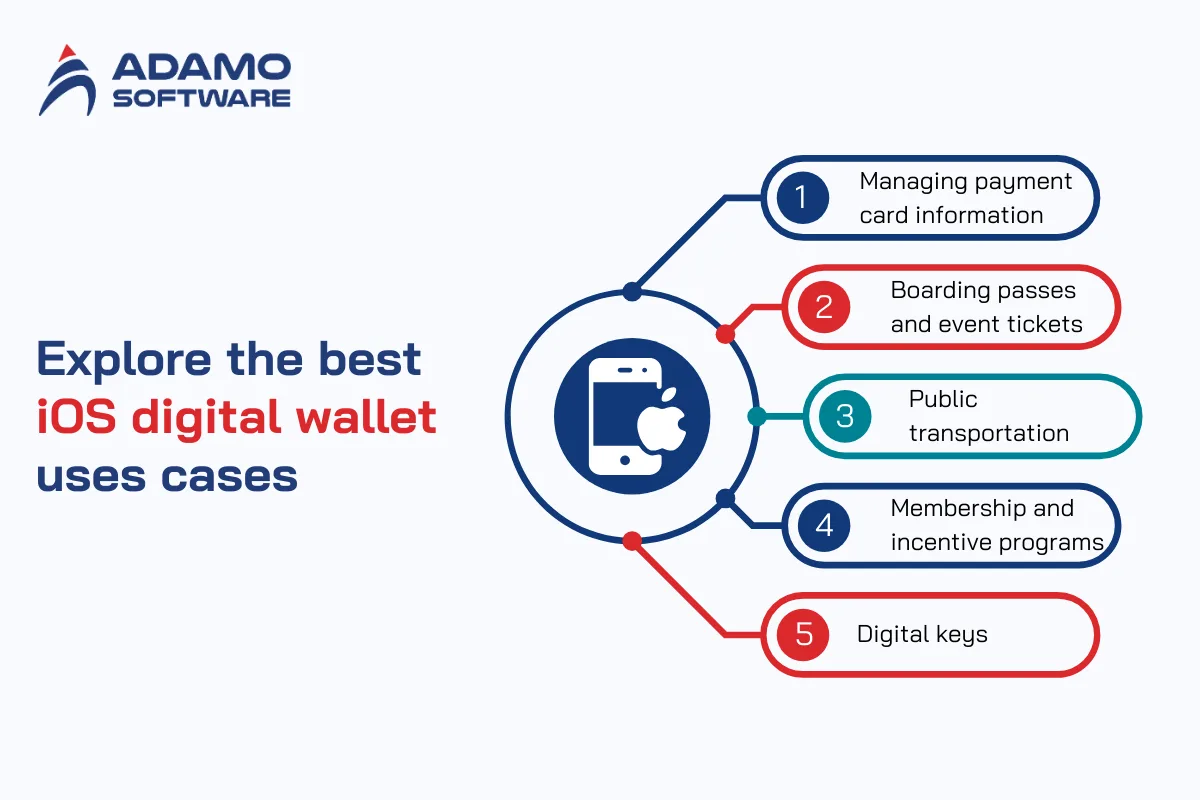 ADAMO SOFTWARE

Explore the best iOS digital wallet uses cases

1 Managing payment card information

2 Boarding passes and event tickets

3 Public transportation

4 Membership and incentive programs

5 Digital keys